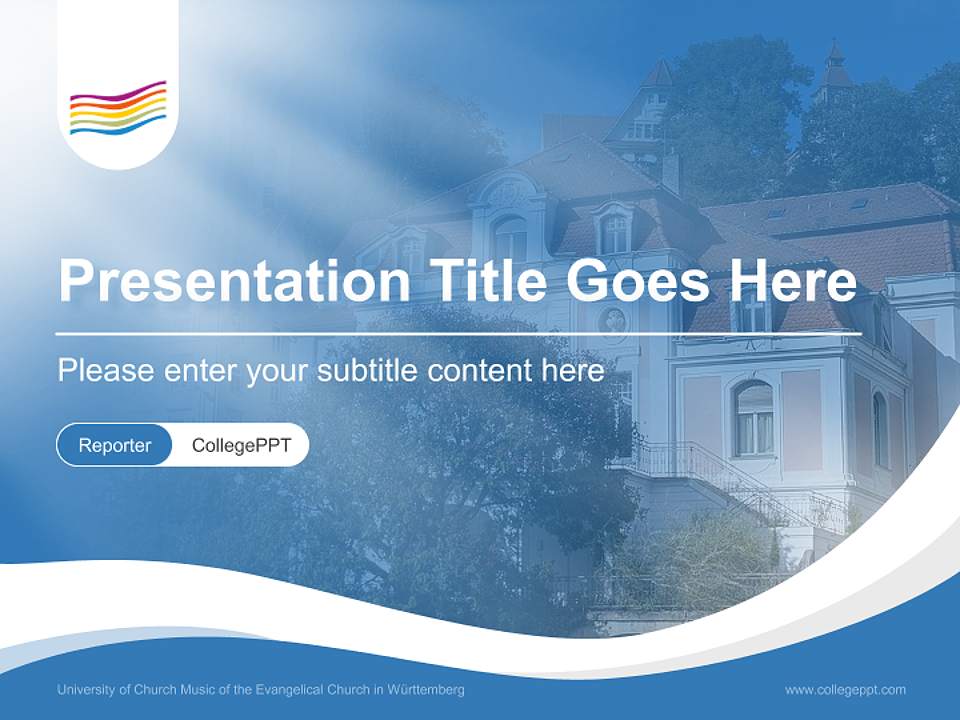 Presentation Title Goes Here

Please enter your subtitle content here

Reporter CollegePPT

University of Church Music of the Evangelical Church in Württemberg

www.collegeppt.com